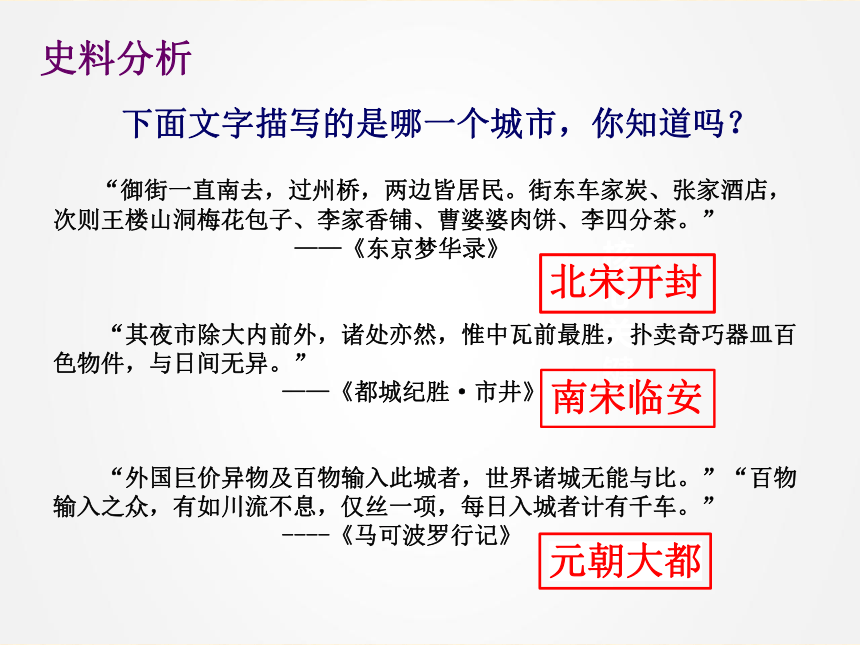 史料分析

下面文字描写的是哪一个城市，你知道吗？

“御街一直南去，过州桥，两边皆居民。街东车家炭、张家酒店，次则王楼山洞梅花包子、李家香铺、曹婆婆肉饼、李四分茶。”
——《东京梦华录》

北宋开封

“其夜市除大内前外，诸处亦然，惟中瓦前最胜，扑卖奇巧器皿百色物件，与日间无异。”
——《都城纪胜·市井》

南宋临安

“外国巨价异物及百物输入此城者，世界诸城无能与比。”“百物输入之众，有如川流不息，仅丝一项，每日入城者计有千车。”
----《马可波罗行记》

元朝大都